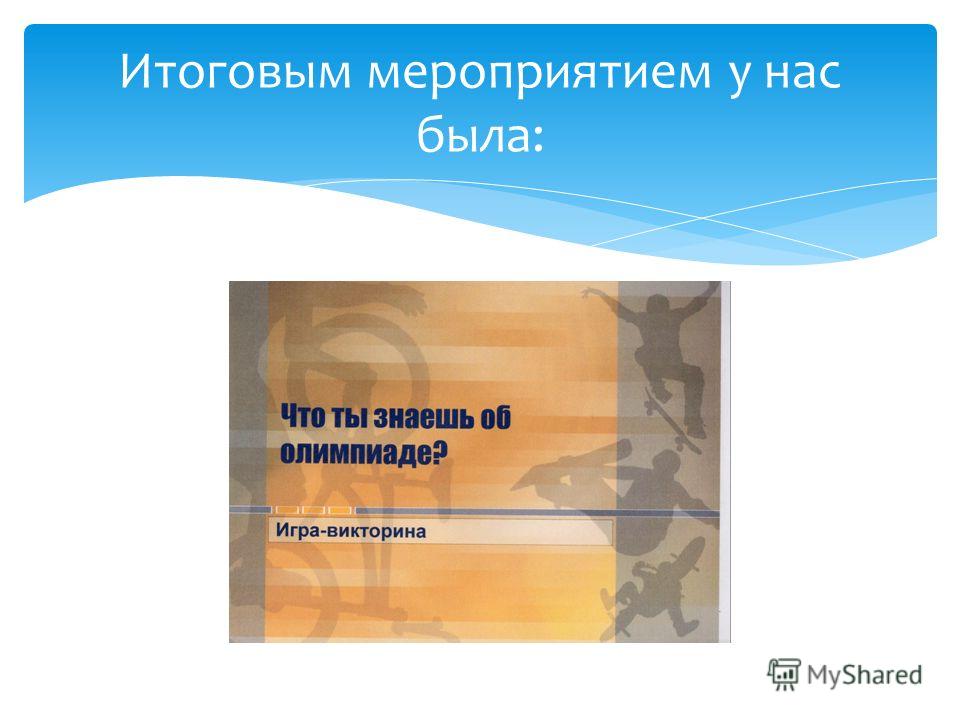 Итоговым мероприятием у нас была:

Что ты знаешь об олимпиаде?

Игра-викторина

MyShared